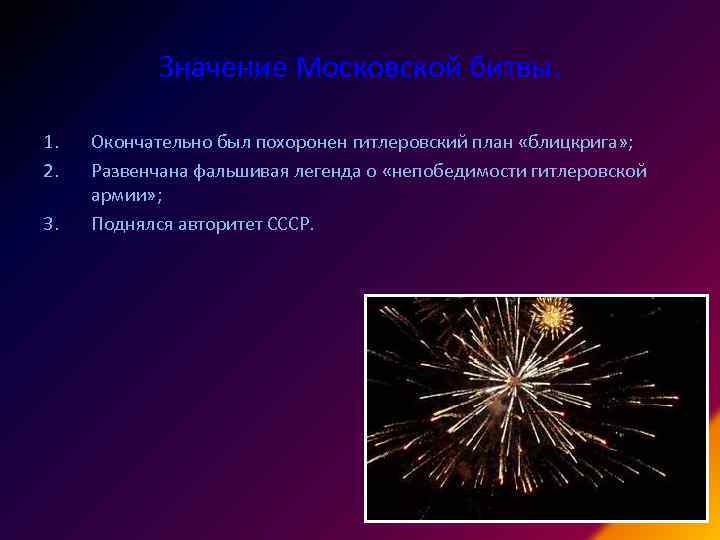 Значение Московской битвы.

1. Окончательно был похоронен гитлеровский план «блицкрига»;
2. Развенчана фальшивая легенда о «непобедимости гитлеровской армии»;
3. Поднялся авторитет СССР.